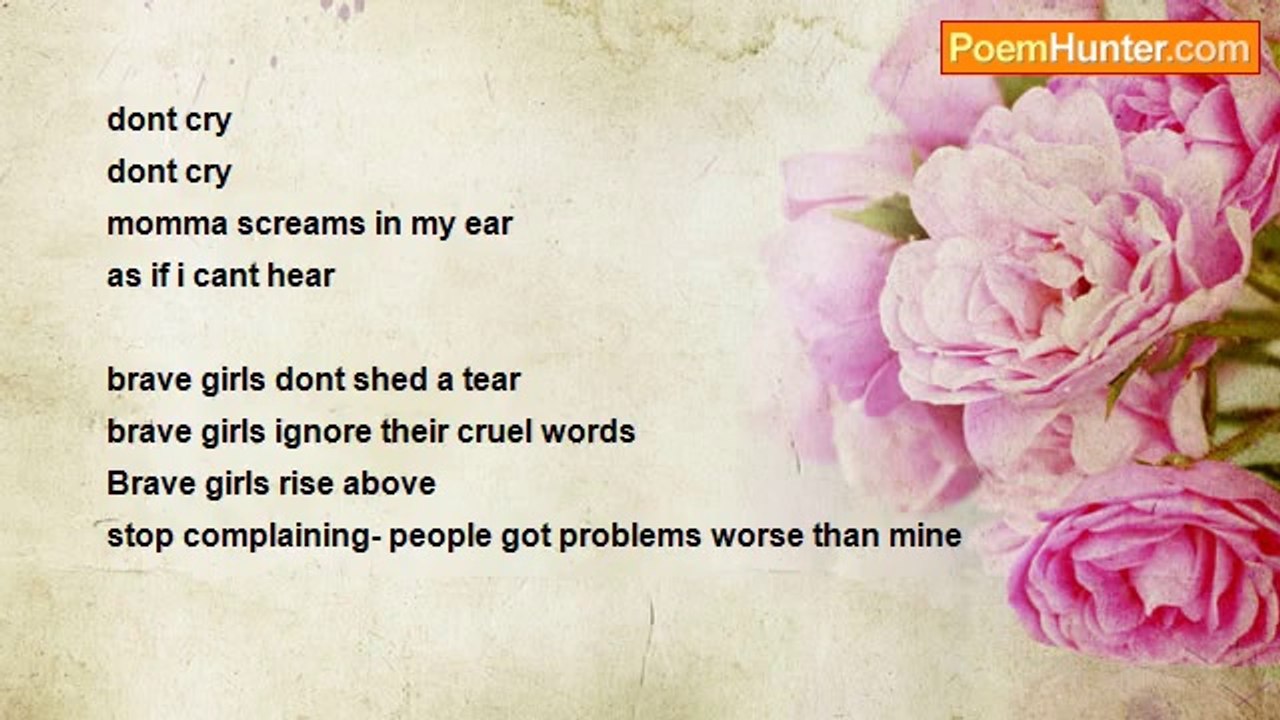 PoemHunter.com

dont cry
dont cry
momma screams in my ear
as if i cant hear

brave girls dont shed a tear
brave girls ignore their cruel words
Brave girls rise above
stop complaining- people got problems worse than mine